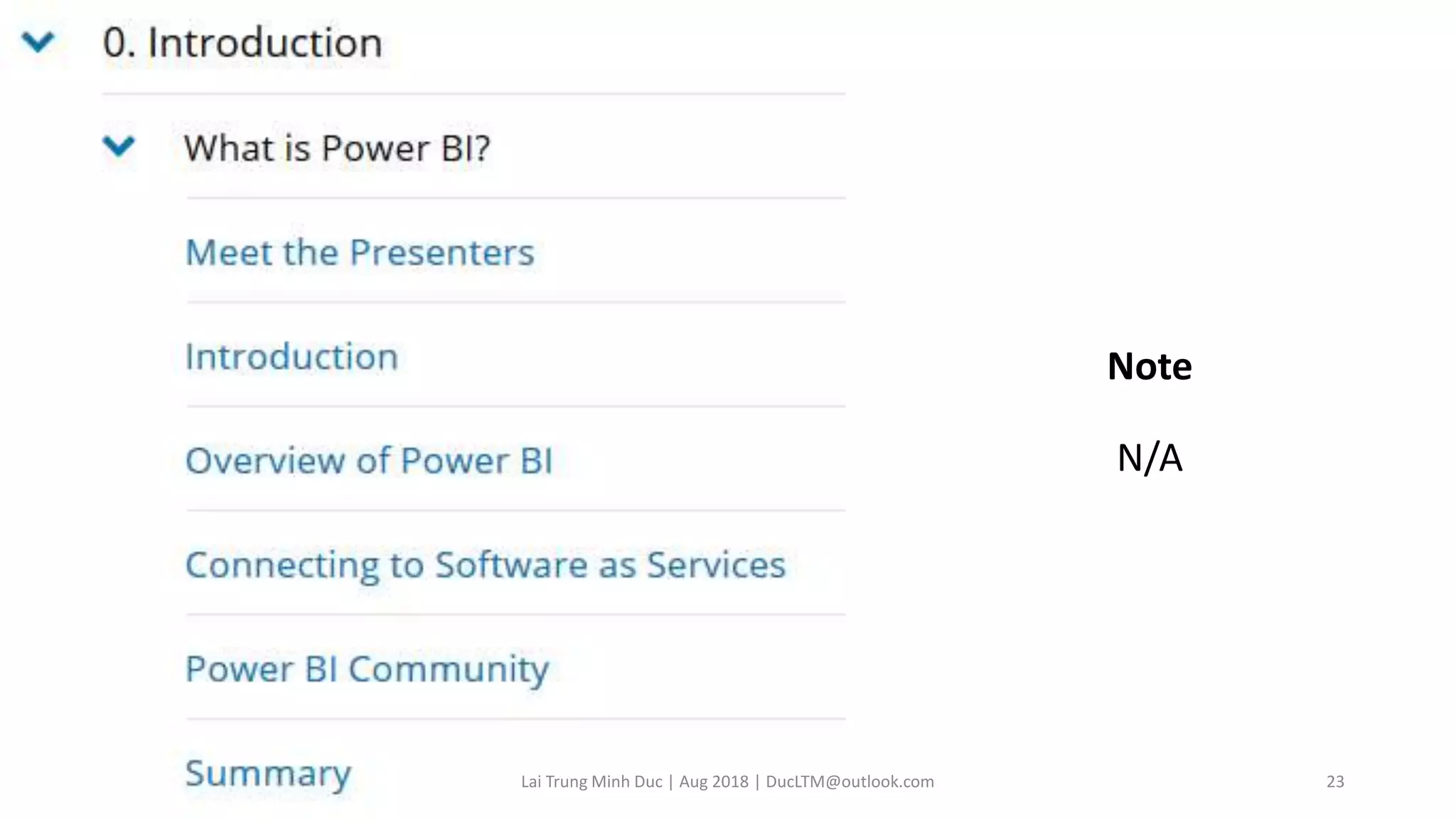 0. Introduction

What is Power BI?

Meet the Presenters

Introduction

Overview of Power BI

Connecting to Software as Services

Power BI Community

Summary

Note

N/A

Lai Trung Minh Duc | Aug 2018 | DucLTM@outlook.com

23